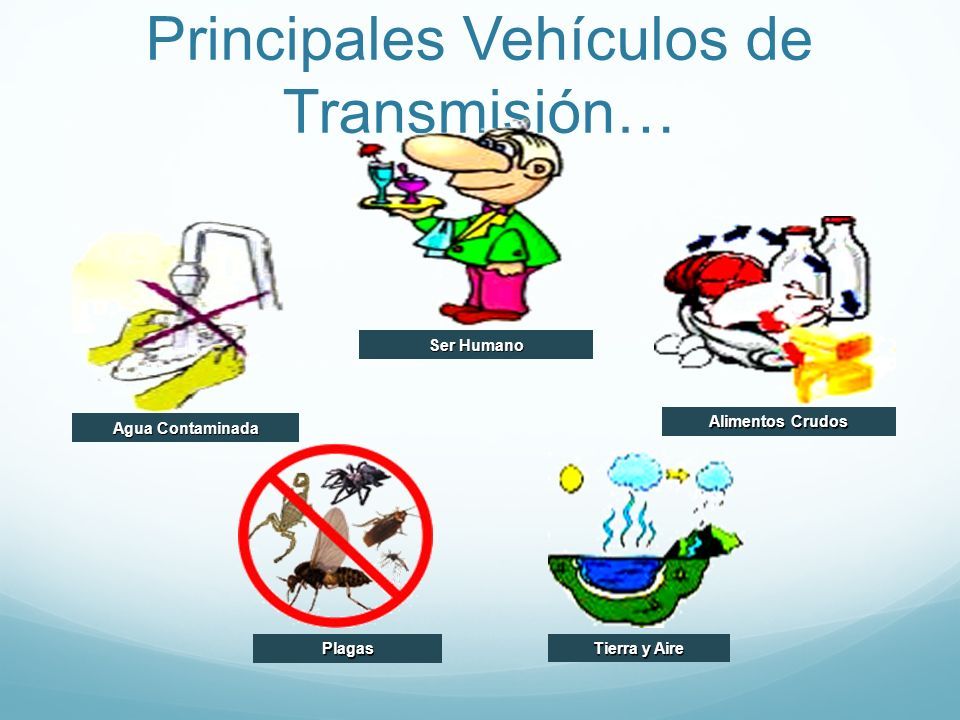 Principales Vehículos de Transmisión…

Ser Humano

Agua Contaminada

Alimentos Crudos

Plagas

Tierra y Aire